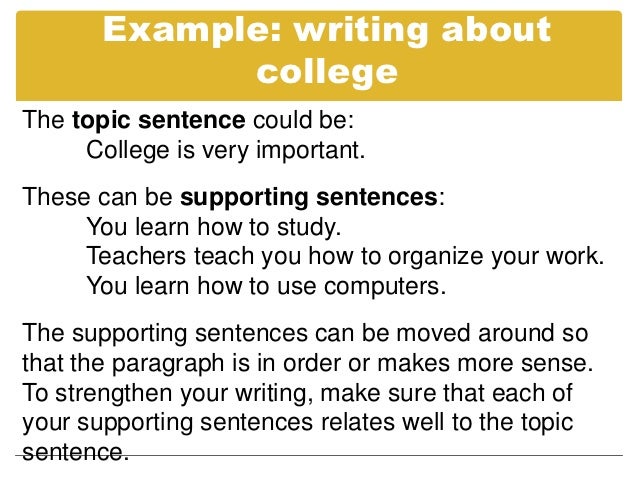 Example: writing about college

The topic sentence could be:
College is very important.

These can be supporting sentences:
You learn how to study.
Teachers teach you how to organize your work.
You learn how to use computers.

The supporting sentences can be moved around so that the paragraph is in order or makes more sense. To strengthen your writing, make sure that each of your supporting sentences relates well to the topic sentence.